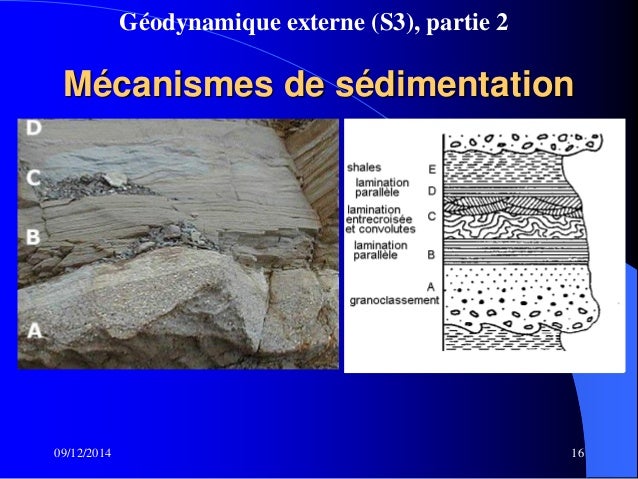 Géodynamique externe (S3), partie 2

Mécanismes de sédimentation

D
C
B
A

shales E
lamination parallèle D
lamination entrecroisée et convolutes C
lamination parallèle B
A
granoclassement

09/12/2014

16